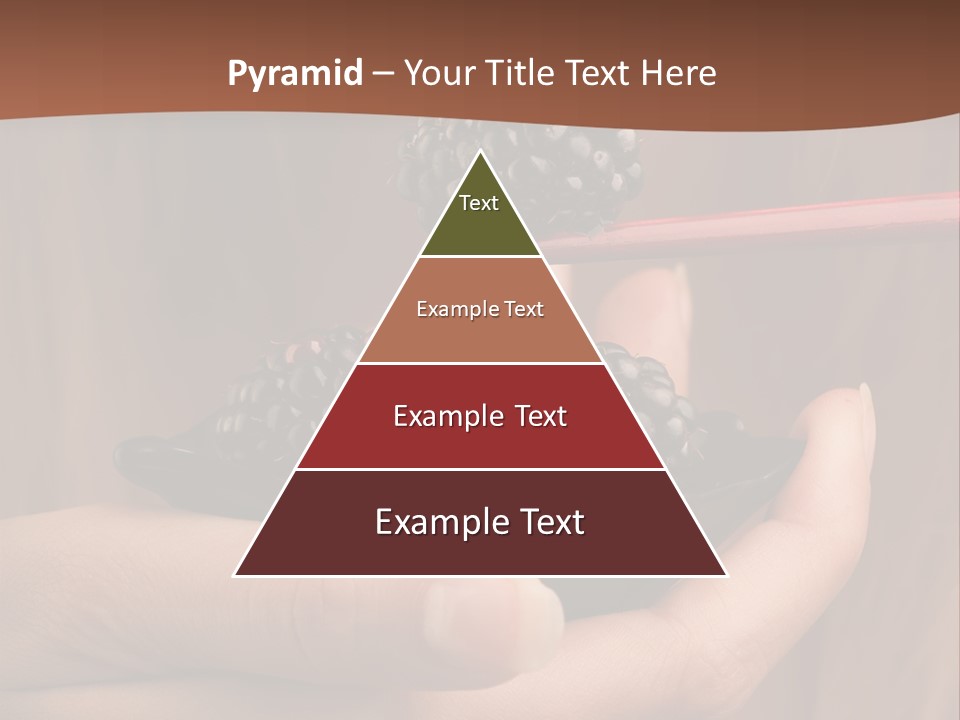 Pyramid – Your Title Text Here

Text

Example Text

Example Text

Example Text